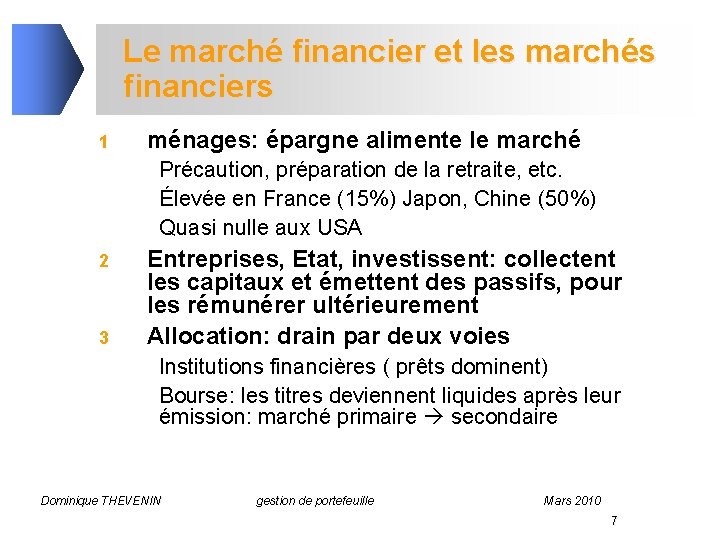 Le marché financier et les marchés financiers

1 ménages: épargne alimente le marché

Précaution, préparation de la retraite, etc.

Élevée en France (15%) Japon, Chine (50%)

Quasi nulle aux USA

2 Entreprises, Etat, investissent: collectent les capitaux et émettent des passifs, pour les rémunérer ultérieurement

3 Allocation: drain par deux voies

Institutions financières ( prêts dominent)

Bourse: les titres deviennent liquides après leur émission: marché primaire → secondaire

Dominique THEVENIN gestion de portefeuille Mars 2010

7